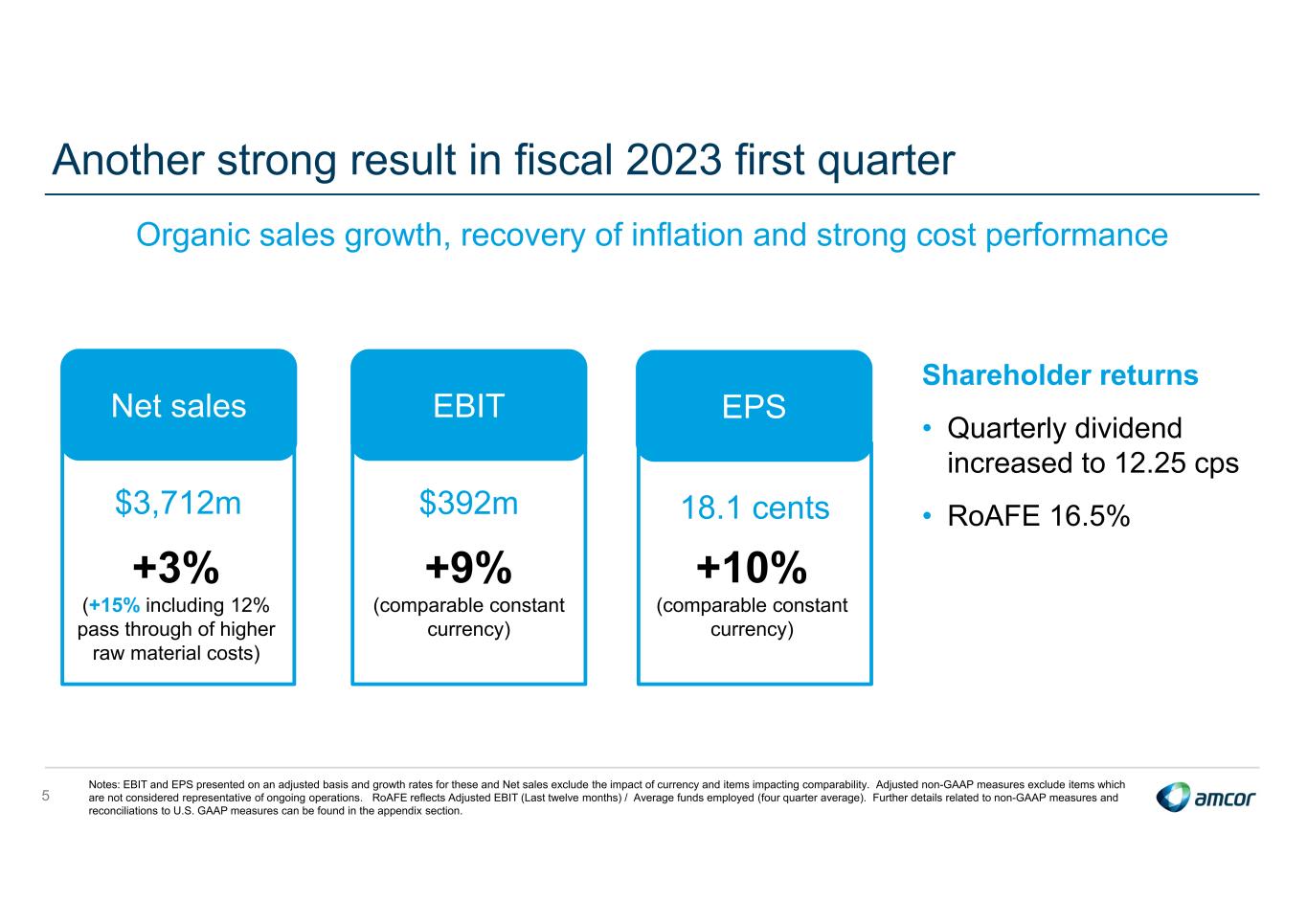 Another strong result in fiscal 2023 first quarter

Organic sales growth, recovery of inflation and strong cost performance

Net sales

$3,712m

+3%

(+15% including 12% pass through of higher raw material costs)

EBIT

$392m

+9%

(comparable constant currency)

EPS

18.1 cents

+10%

(comparable constant currency)

Shareholder returns

• Quarterly dividend increased to 12.25 cps

• RoAFE 16.5%

5

Notes: EBIT and EPS presented on an adjusted basis and growth rates for these and Net sales exclude the impact of currency and items impacting comparability. Adjusted non-GAAP measures exclude items which are not considered representative of ongoing operations. RoAFE reflects Adjusted EBIT (Last twelve months) / Average funds employed (four quarter average). Further details related to non-GAAP measures and reconciliations to U.S. GAAP measures can be found in the appendix section.

amcor